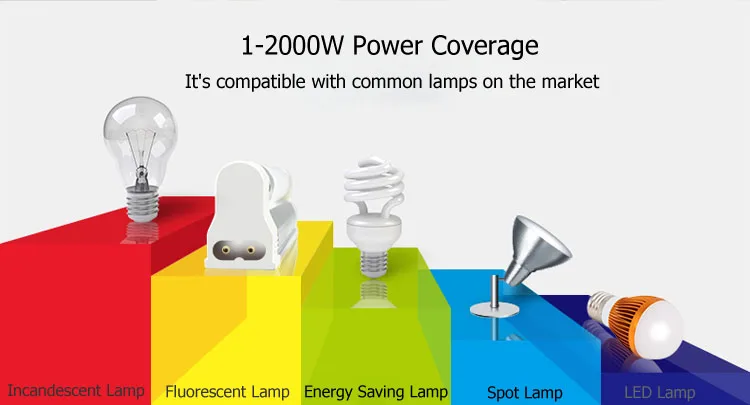 1-2000W Power Coverage

It's compatible with common lamps on the market

Incandescent Lamp

Fluorescent Lamp

Energy Saving Lamp

Spot Lamp

LED Lamp